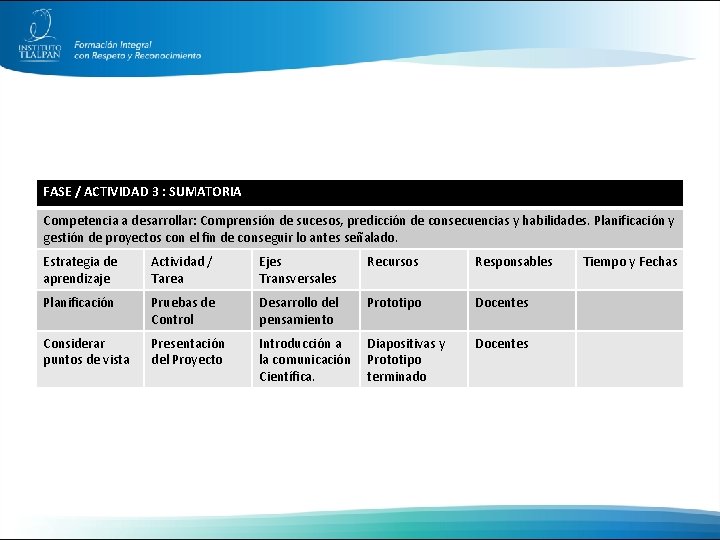 INSTITUTO TLALPAN

Formación Integral
con Respeto y Reconocimiento

FASE / ACTIVIDAD 3 : SUMATORIA

Competencia a desarrollar: Comprensión de sucesos, predicción de consecuencias y habilidades. Planificación y gestión de proyectos con el fin de conseguir lo antes señalado.

| Estrategia de aprendizaje | Actividad / Tarea | Ejes Transversales | Recursos | Responsables | Tiempo y Fechas |
|---|---|---|---|---|---|
| Planificación | Pruebas de Control | Desarrollo del pensamiento | Prototipo | Docentes | |
| Considerar puntos de vista | Presentación del Proyecto | Introducción a la comunicación Científica. | Diapositivas y Prototipo terminado | Docentes | |